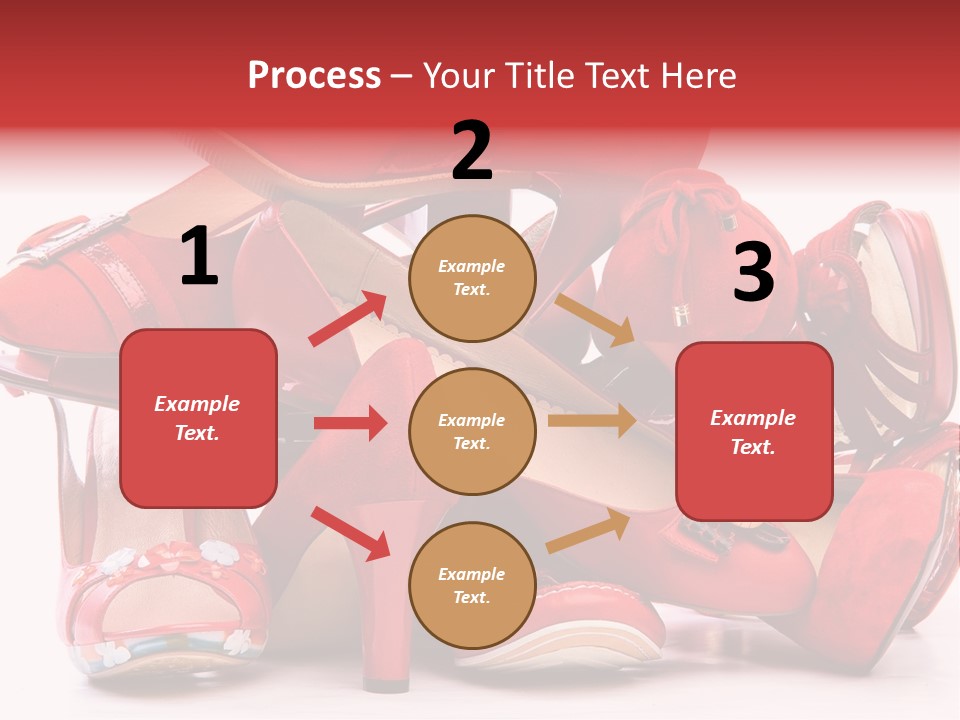 Process – Your Title Text Here

1

Example Text.

2

Example Text.

Example Text.

Example Text.

3

Example Text.